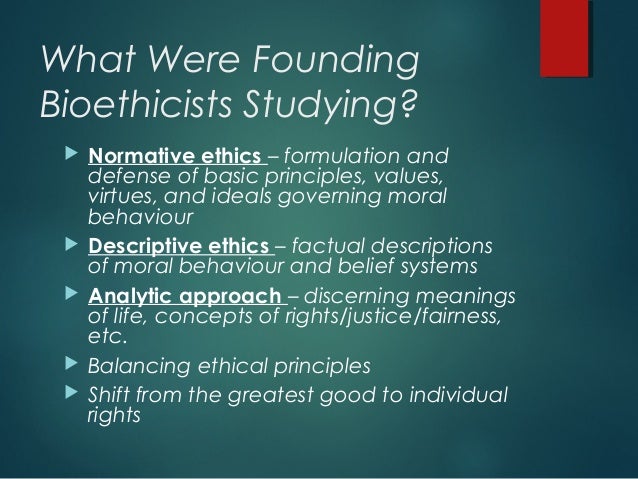 What Were Founding Bioethicists Studying?

▶ Normative ethics – formulation and defense of basic principles, values, virtues, and ideals governing moral behaviour

▶ Descriptive ethics – factual descriptions of moral behaviour and belief systems

▶ Analytic approach – discerning meanings of life, concepts of rights/justice/fairness, etc.

▶ Balancing ethical principles

▶ Shift from the greatest good to individual rights